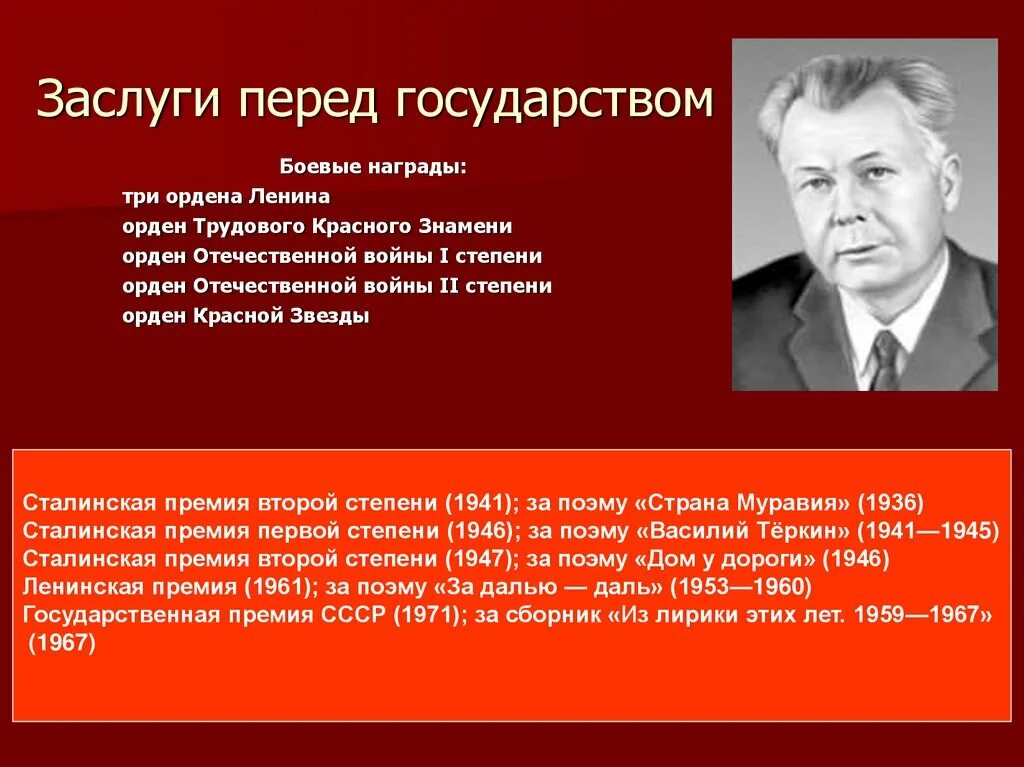 Заслуги перед государством

Боевые награды:
три ордена Ленина
орден Трудового Красного Знамени
орден Отечественной войны I степени
орден Отечественной войны II степени
орден Красной Звезды

Сталинская премия второй степени (1941); за поэму «Страна Муравия» (1936)
Сталинская премия первой степени (1946); за поэму «Василий Тёркин» (1941—1945)
Сталинская премия второй степени (1947); за поэму «Дом у дороги» (1946)
Ленинская премия (1961); за поэму «За далью — даль» (1953—1960)
Государственная премия СССР (1971); за сборник «Из лирики этих лет. 1959—1967» (1967)